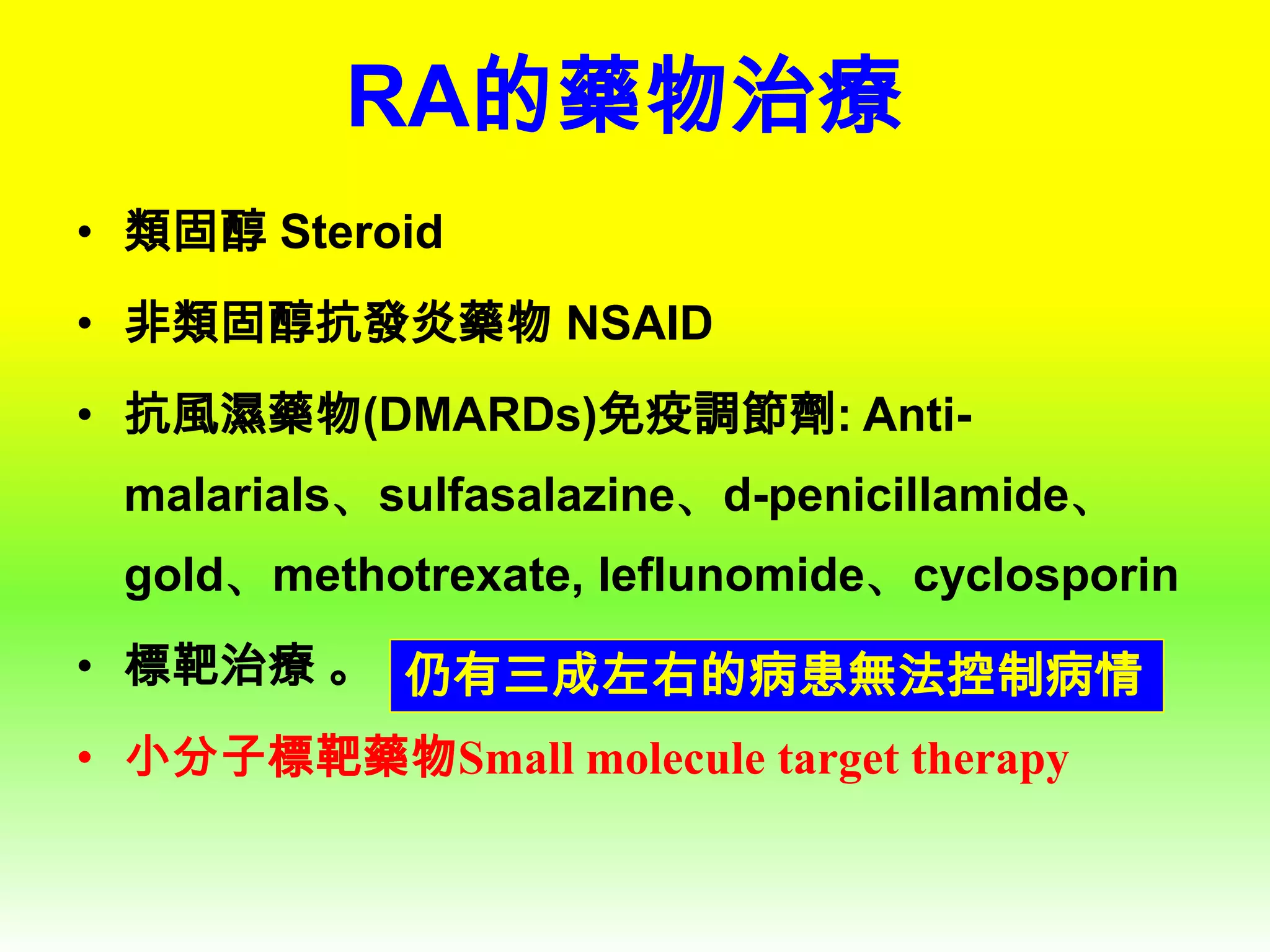 RA的藥物治療

• 類固醇 Steroid
• 非類固醇抗發炎藥物 NSAID
• 抗風濕藥物(DMARDs)免疫調節劑: Anti-malarials、sulfasalazine、d-penicillamide、gold、methotrexate, leflunomide、cyclosporin
• 標靶治療。 仍有三成左右的病患無法控制病情
• 小分子標靶藥物Small molecule target therapy